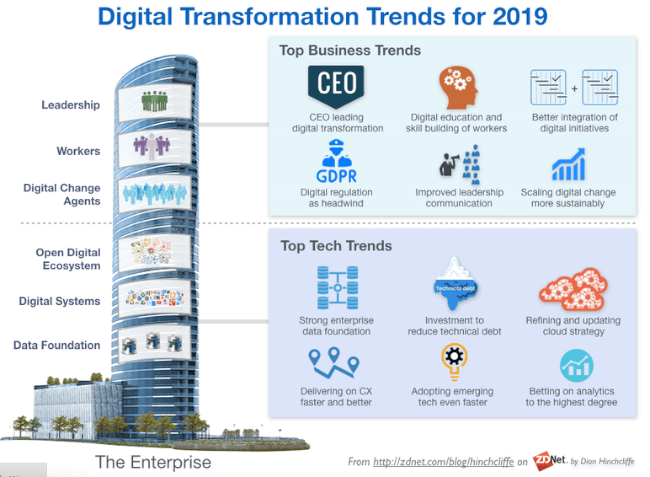 Digital Transformation Trends for 2019

Leadership

Workers

Digital Change Agents

Open Digital Ecosystem

Digital Systems

Data Foundation

The Enterprise

Top Business Trends

CEO

CEO leading digital transformation

Digital education and skill building of workers

Better integration of digital initiatives

GDPR

Digital regulation as headwind

Improved leadership communication

Scaling digital change more sustainably

Top Tech Trends

Strong enterprise data foundation

Technical debt

Investment to reduce technical debt

Refining and updating cloud strategy

Delivering on CX faster and better

Adopting emerging tech even faster

Betting on analytics to the highest degree

From http://zdnet.com/blog/hinchcliffe on ZDNet by Dion Hinchcliffe